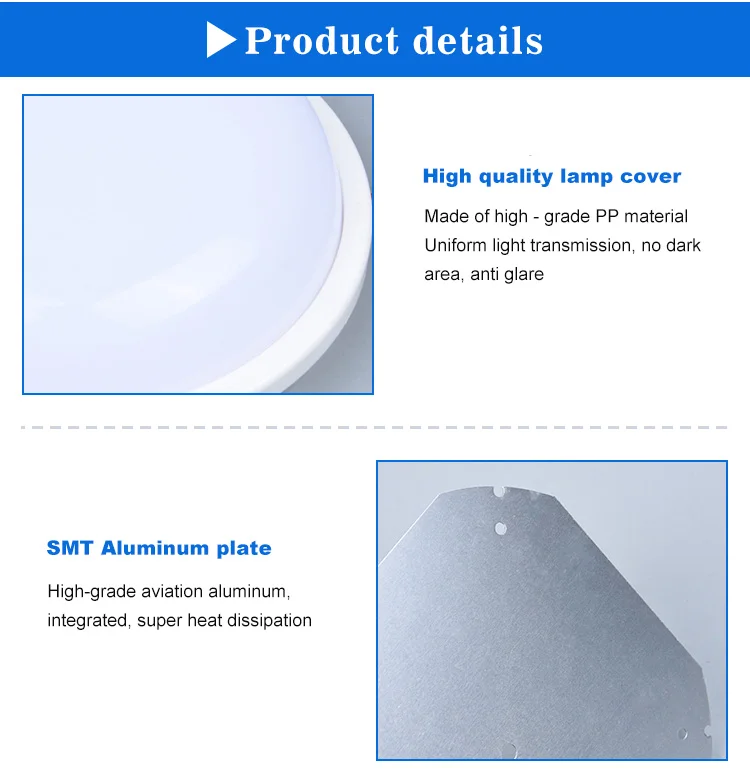 Product details

High quality lamp cover

Made of high - grade PP material
Uniform light transmission, no dark area, anti glare

SMT Aluminum plate

High-grade aviation aluminum, integrated, super heat dissipation